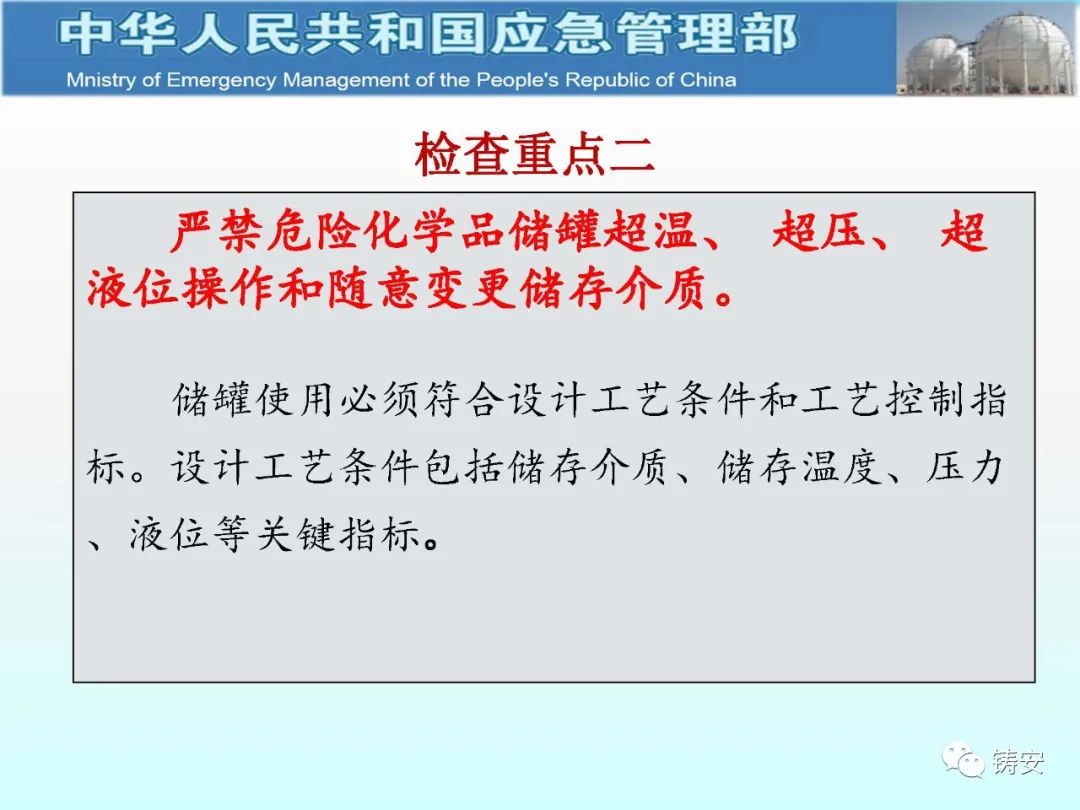 中华人民共和国应急管理部
Mnistry of Emergency Management of the People's Republic of China

检查重点二

严禁危险化学品储罐超温、 超压、 超液位操作和随意变更储存介质。

储罐使用必须符合设计工艺条件和工艺控制指标。设计工艺条件包括储存介质、储存温度、压力、液位等关键指标。

铸安